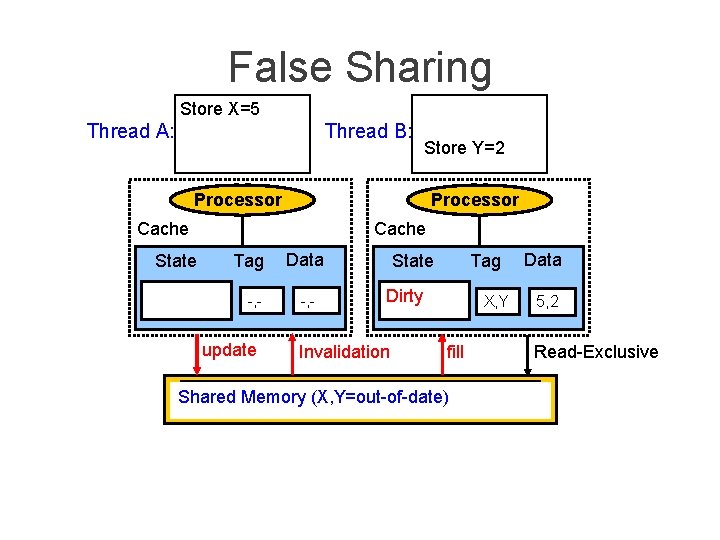 False Sharing

Thread A:
Store X=5

Thread B:
Store Y=2

Processor
Cache
State Tag Data
-,- -,-

Processor
Cache
State Tag Data
Dirty X,Y 5,2

update
Invalidation
fill
Read-Exclusive

Shared Memory (X,Y=out-of-date)